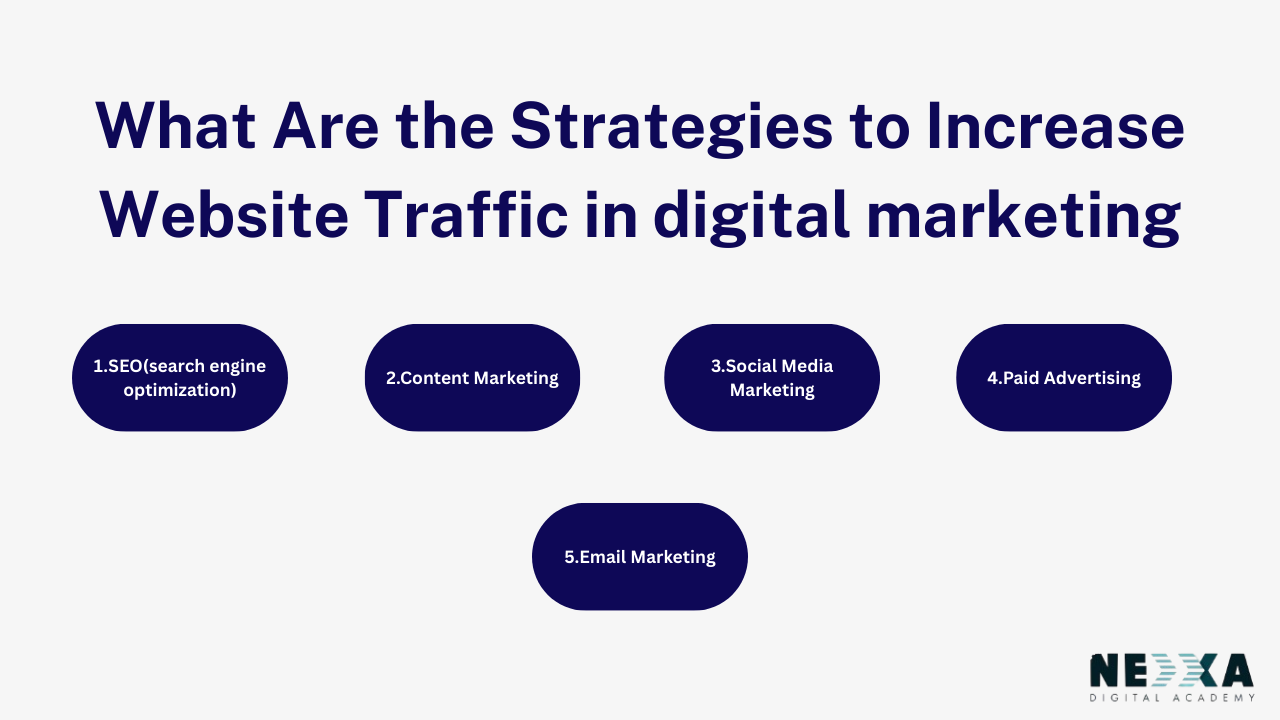 What Are the Strategies to Increase Website Traffic in digital marketing

1.SEO(search engine optimization)

2.Content Marketing

3.Social Media Marketing

4.Paid Advertising

5.Email Marketing

NEXXA
DIGITAL ACADEMY